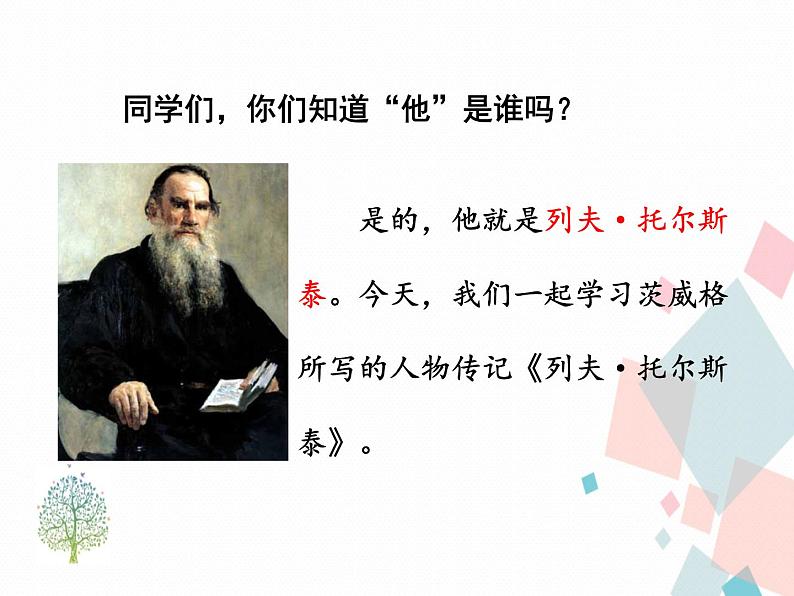 同学们，你们知道“他”是谁吗？

是的，他就是列夫·托尔斯泰。今天，我们一起学习茨威格所写的人物传记《列夫·托尔斯泰》。